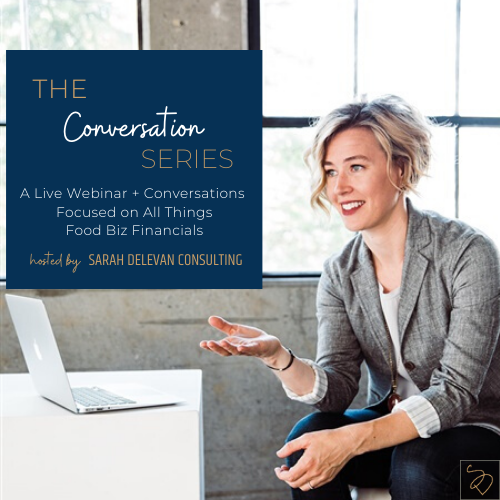 THE
Conversation
SERIES

A Live Webinar + Conversations Focused on All Things Food Biz Financials

hosted by SARAH DELEVAN CONSULTING

SD